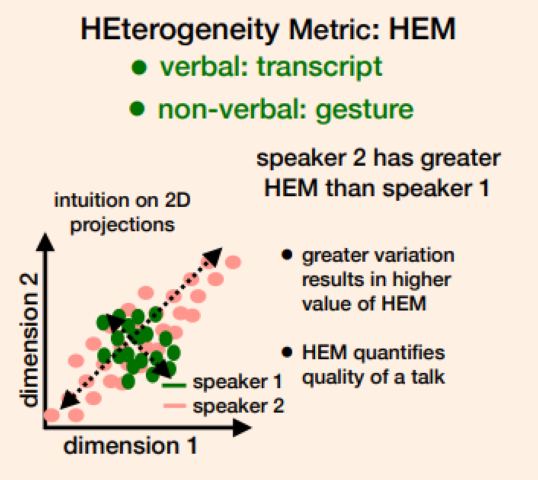 HEterogeneity Metric: HEM

● verbal: transcript

● non-verbal: gesture

speaker 2 has greater HEM than speaker 1

intuition on 2D projections

dimension 2

dimension 1

speaker 1
speaker 2

● greater variation results in higher value of HEM

● HEM quantifies quality of a talk